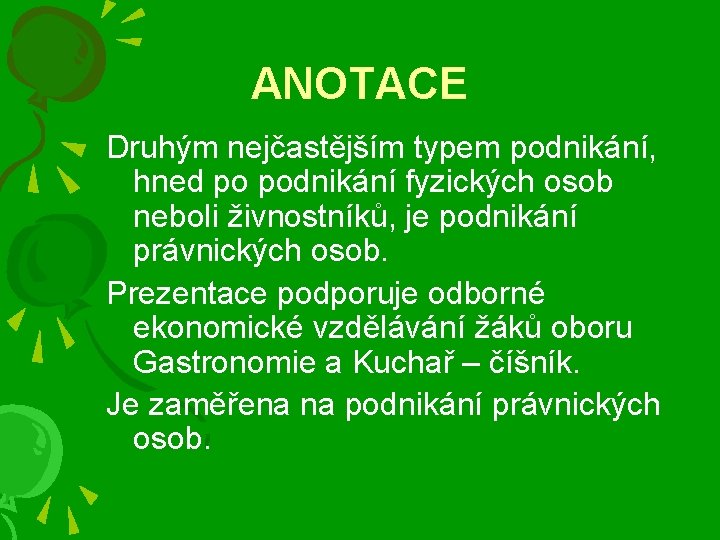 ANOTACE

Druhým nejčastějším typem podnikání, hned po podnikání fyzických osob neboli živnostníků, je podnikání právnických osob.

Prezentace podporuje odborné ekonomické vzdělávání žáků oboru Gastronomie a Kuchař – číšník.

Je zaměřena na podnikání právnických osob.